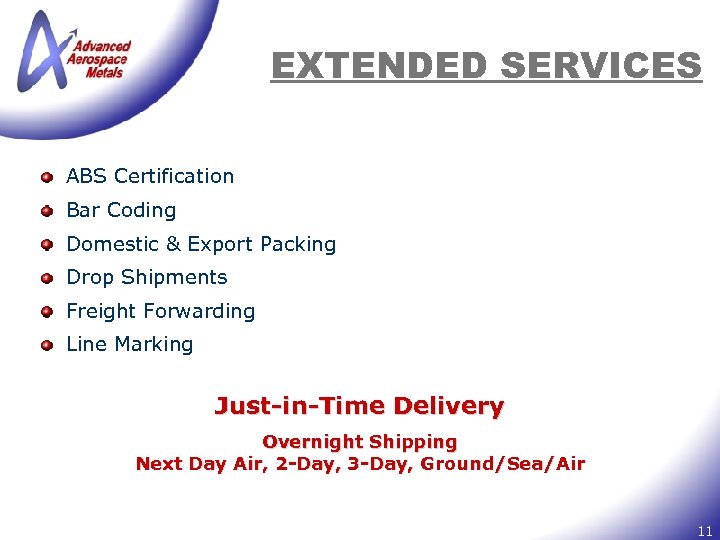 Advanced Aerospace Metals

EXTENDED SERVICES

ABS Certification

Bar Coding

Domestic & Export Packing

Drop Shipments

Freight Forwarding

Line Marking

Just-in-Time Delivery

Overnight Shipping
Next Day Air, 2-Day, 3-Day, Ground/Sea/Air

11